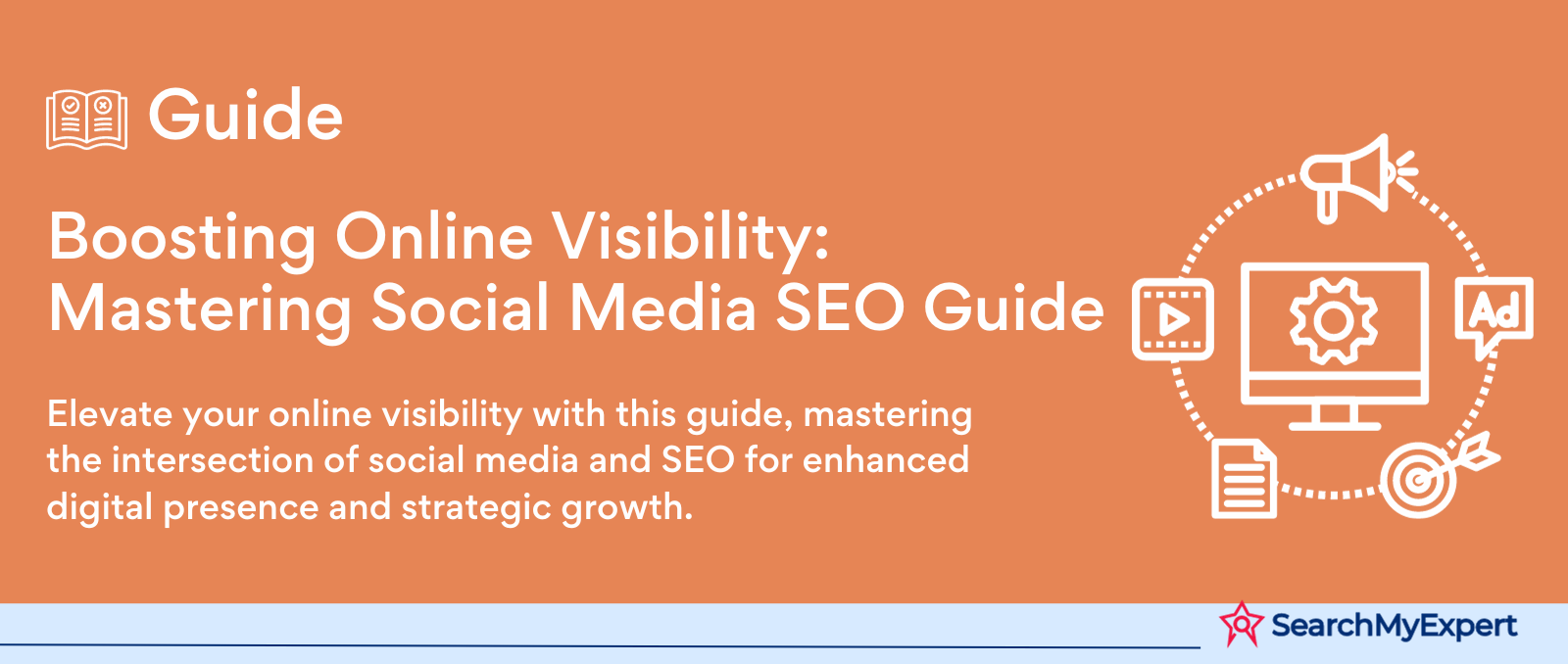 Guide

Boosting Online Visibility: Mastering Social Media SEO Guide

Elevate your online visibility with this guide, mastering the intersection of social media and SEO for enhanced digital presence and strategic growth.

Ad

SearchMyExpert